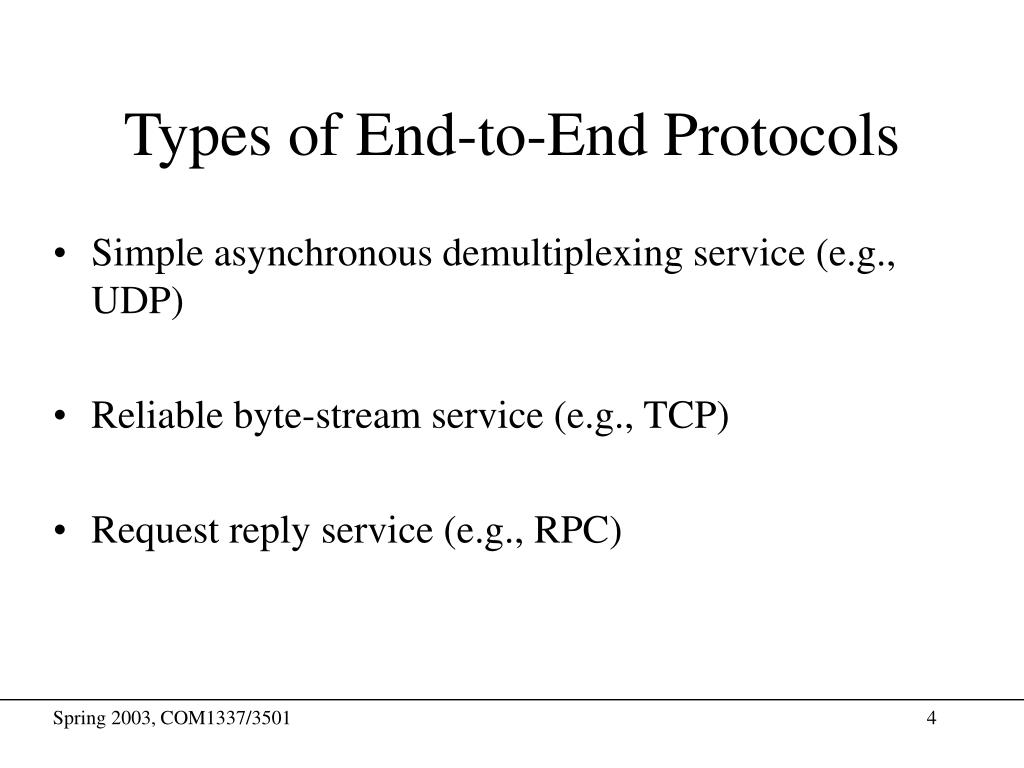 Types of End-to-End Protocols

• Simple asynchronous demultiplexing service (e.g., UDP)

• Reliable byte-stream service (e.g., TCP)

• Request reply service (e.g., RPC)

Spring 2003, COM1337/3501

4